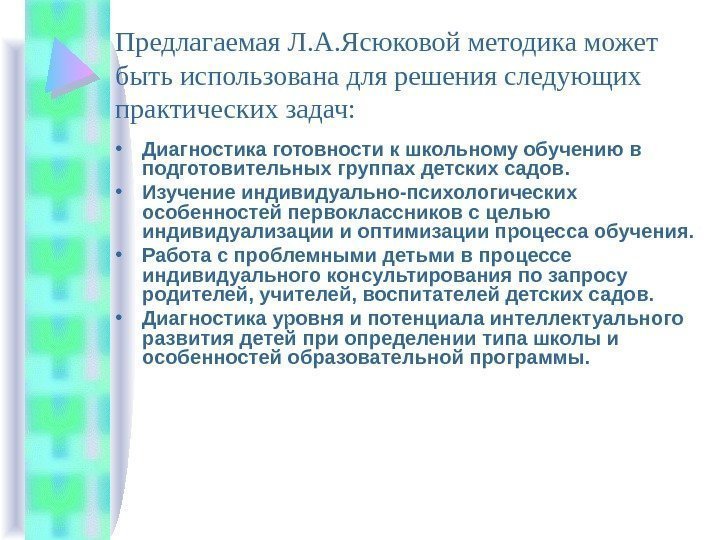 Предлагаемая Л.А.Ясюковой методика может быть использована для решения следующих практических задач:

• Диагностика готовности к школьному обучению в подготовительных группах детских садов.
• Изучение индивидуально-психологических особенностей первоклассников с целью индивидуализации и оптимизации процесса обучения.
• Работа с проблемными детьми в процессе индивидуального консультирования по запросу родителей, учителей, воспитателей детских садов.
• Диагностика уровня и потенциала интеллектуального развития детей при определении типа школы и особенностей образовательной программы.